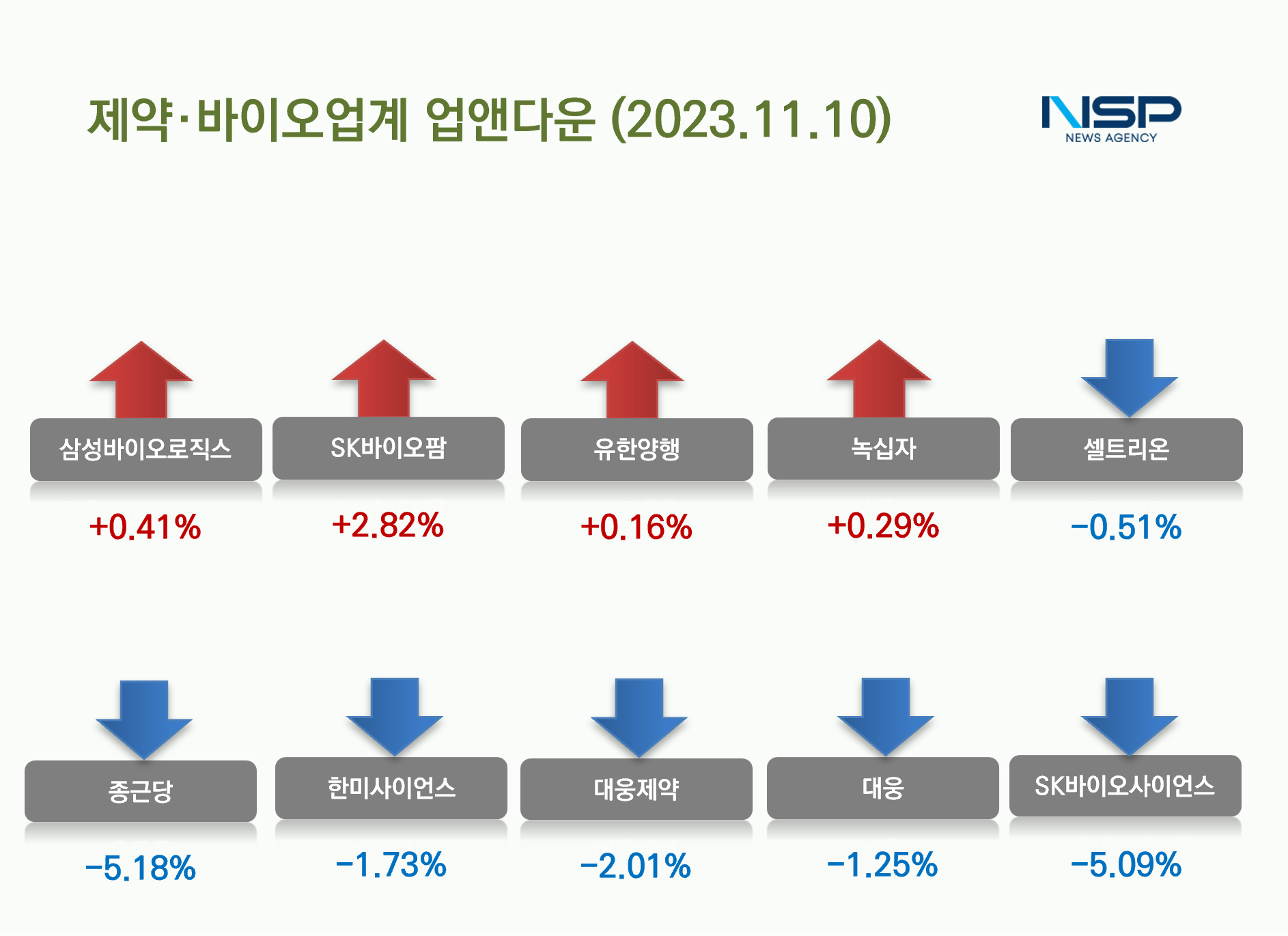 제약·바이오업계 업앤다운 (2023.11.10)

NSP
NEWS AGENCY

삼성바이오로직스
+0.41%

SK바이오팜
+2.82%

유한양행
+0.16%

녹십자
+0.29%

셀트리온
−0.51%

종근당
−5.18%

한미사이언스
−1.73%

대웅제약
−2.01%

대웅
−1.25%

SK바이오사이언스
−5.09%